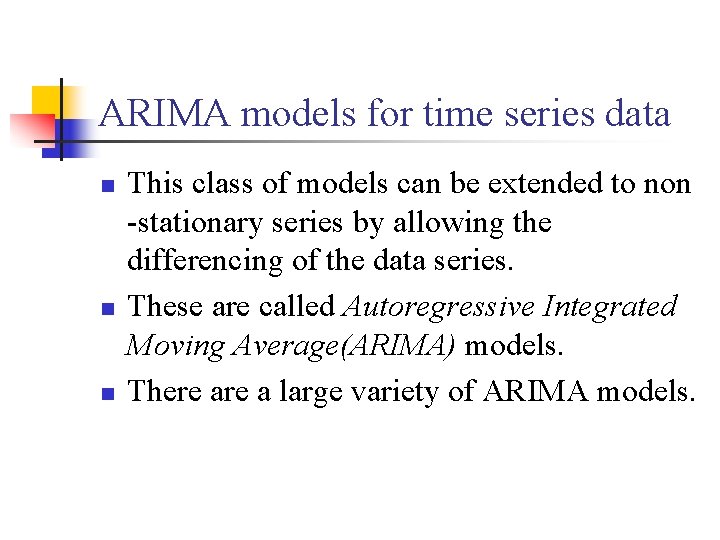 ARIMA models for time series data

• This class of models can be extended to non -stationary series by allowing the differencing of the data series.

• These are called Autoregressive Integrated Moving Average(ARIMA) models.

• There are a large variety of ARIMA models.